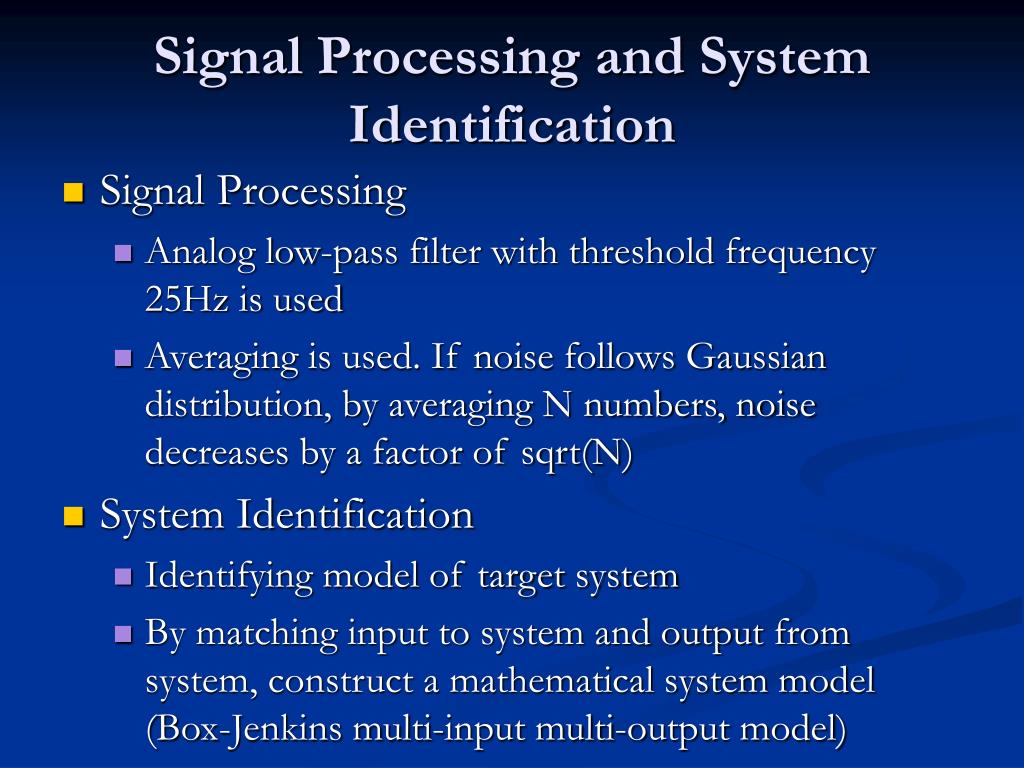 Signal Processing and System Identification

Signal Processing

Analog low-pass filter with threshold frequency 25Hz is used

Averaging is used. If noise follows Gaussian distribution, by averaging N numbers, noise decreases by a factor of sqrt(N)

System Identification

Identifying model of target system

By matching input to system and output from system, construct a mathematical system model (Box-Jenkins multi-input multi-output model)